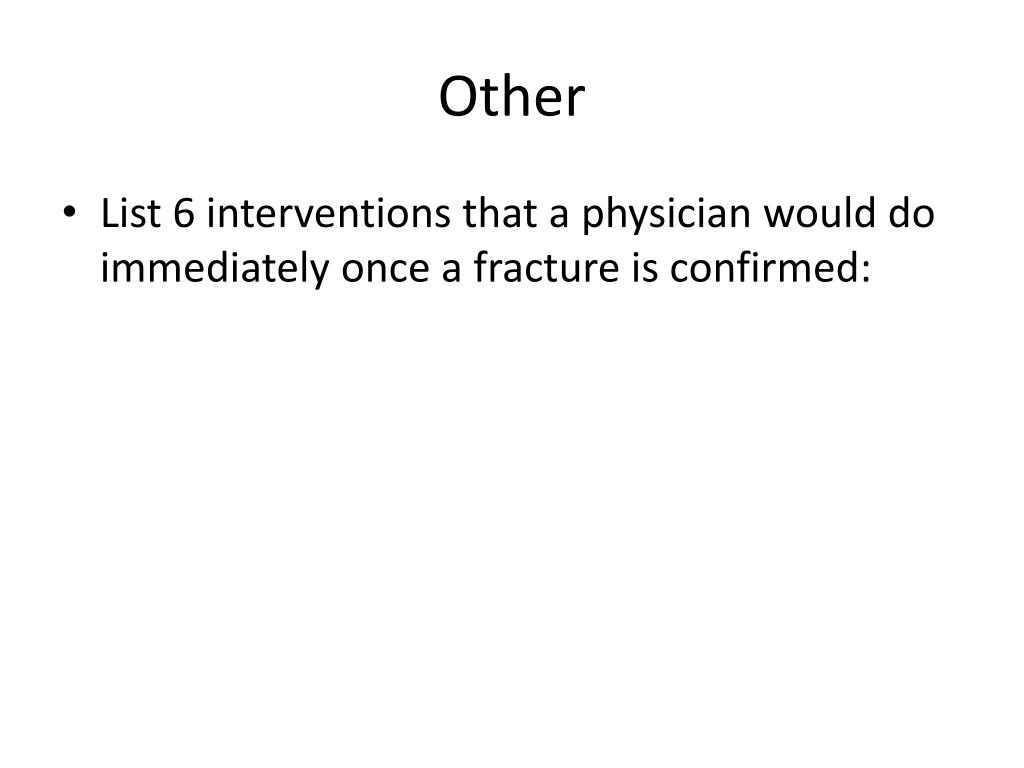 Other

• List 6 interventions that a physician would do immediately once a fracture is confirmed: